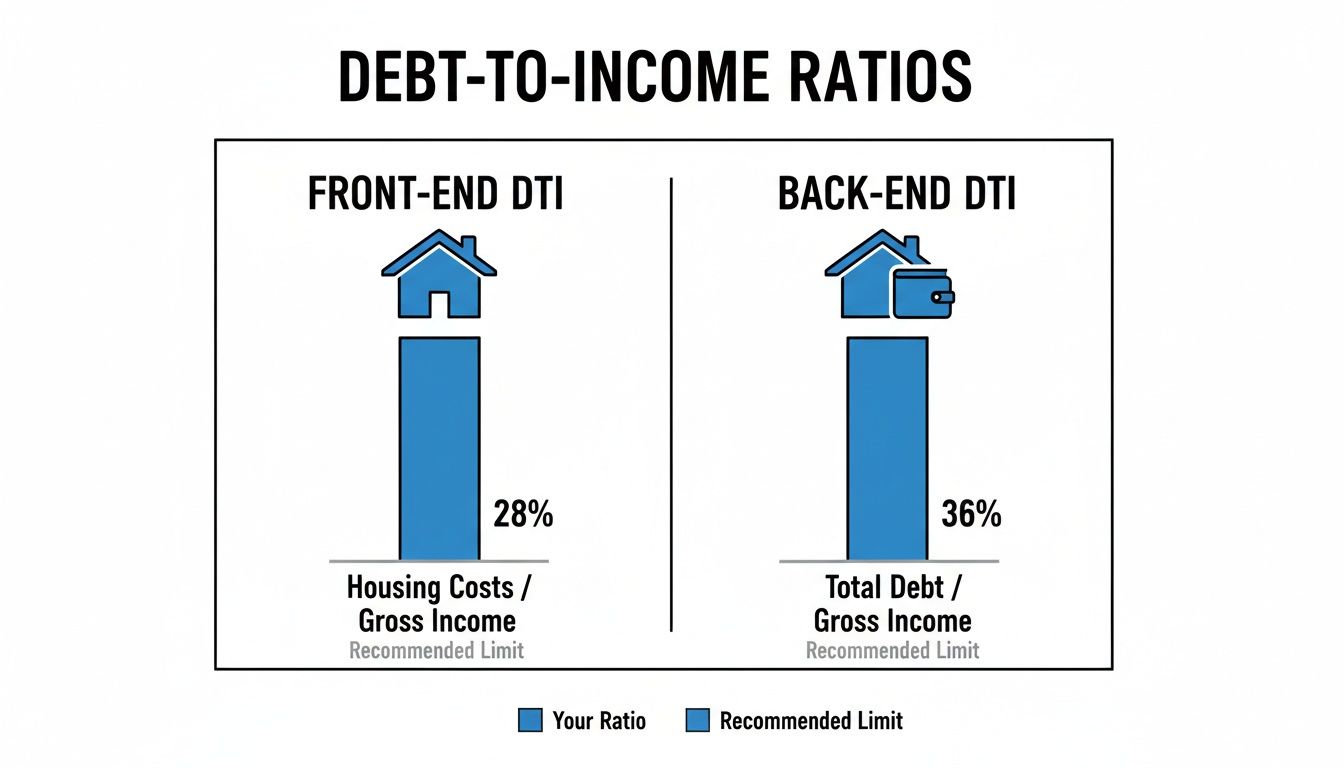 DEBT-TO-INCOME RATIOS

FRONT-END DTI

28%

Housing Costs / Gross Income
Recommended Limit

BACK-END DTI

36%

Total Debt / Gross Income
Recommended Limit

Your Ratio
Recommended Limit